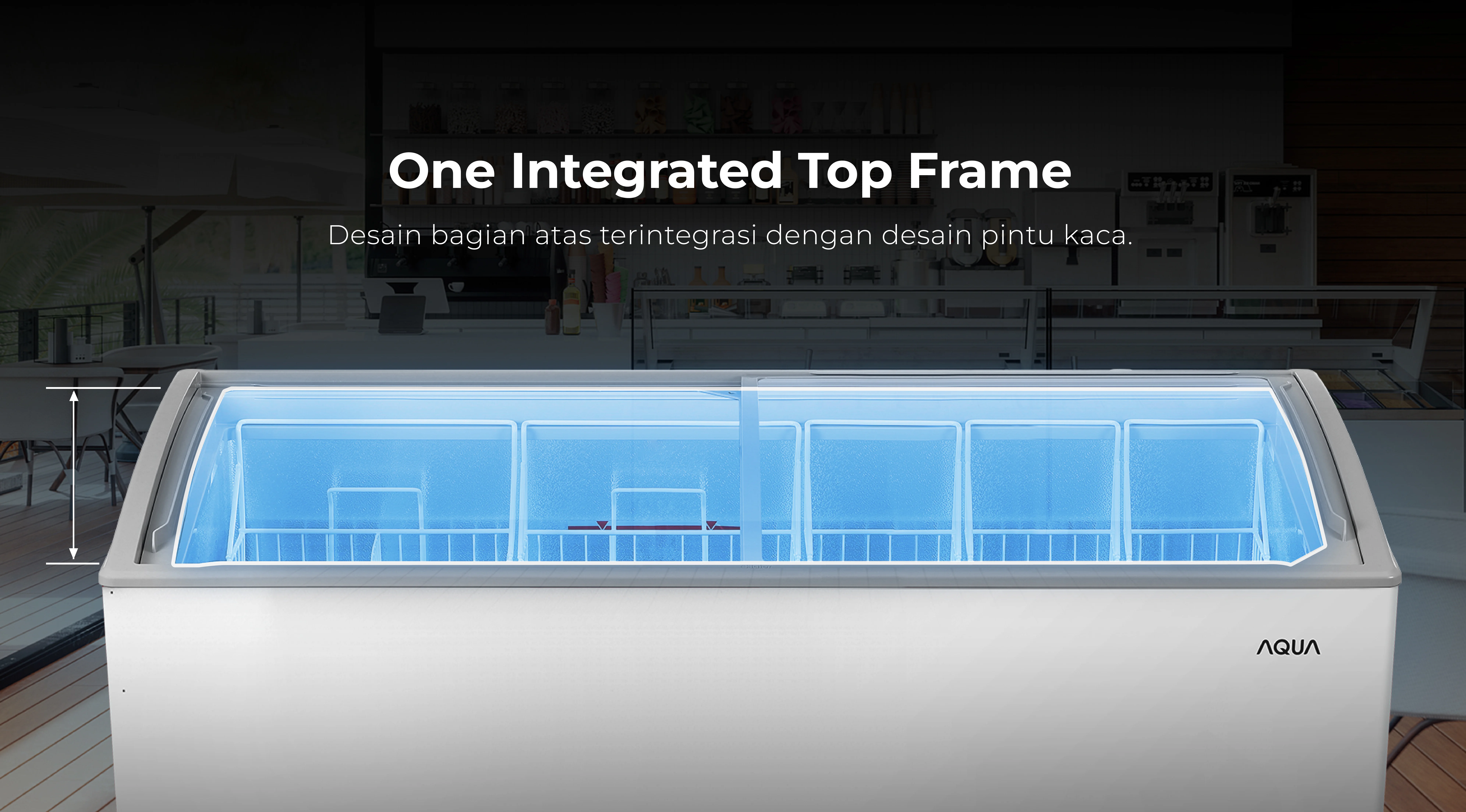 One Integrated Top Frame

Desain bagian atas terintegrasi dengan desain pintu kaca.

AQUA